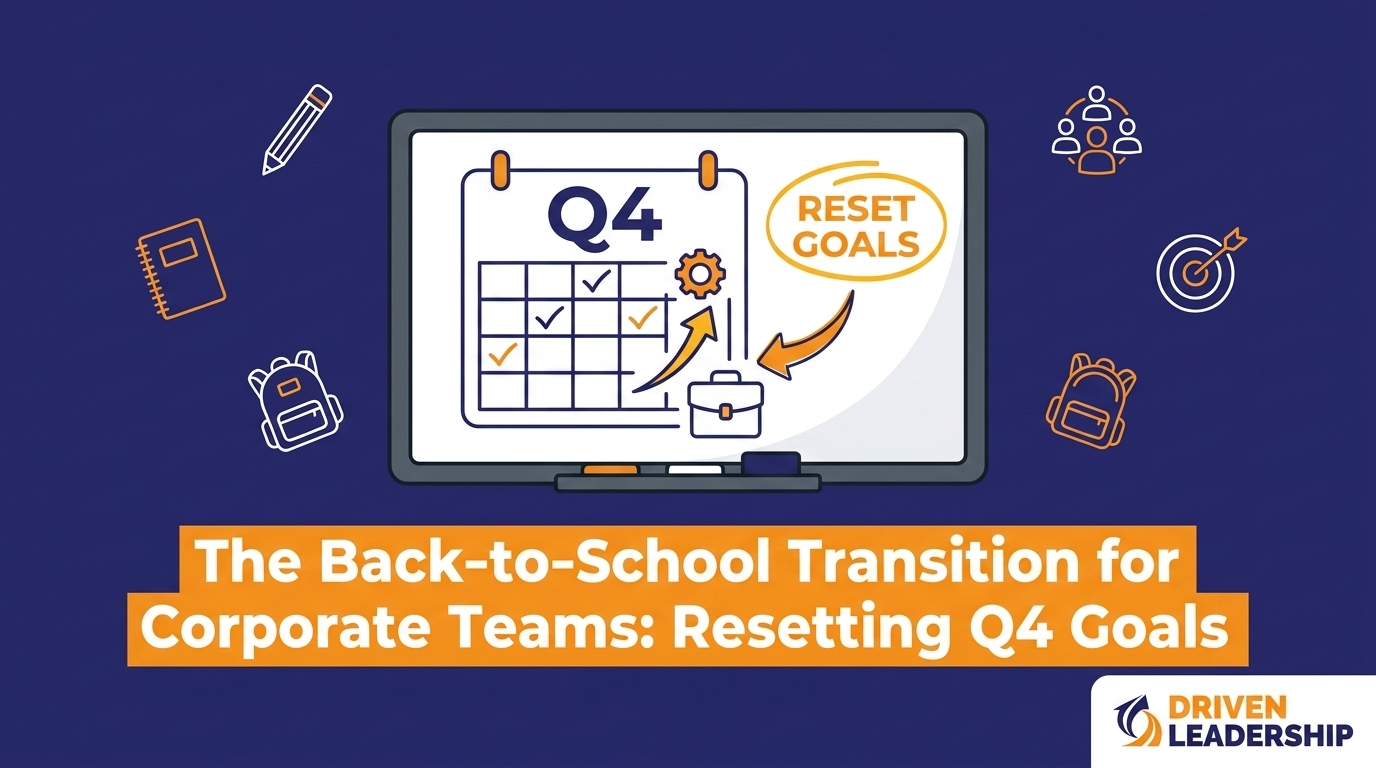 Q4

RESET GOALS

The Back-to-School Transition for Corporate Teams: Resetting Q4 Goals

DRIVEN LEADERSHIP